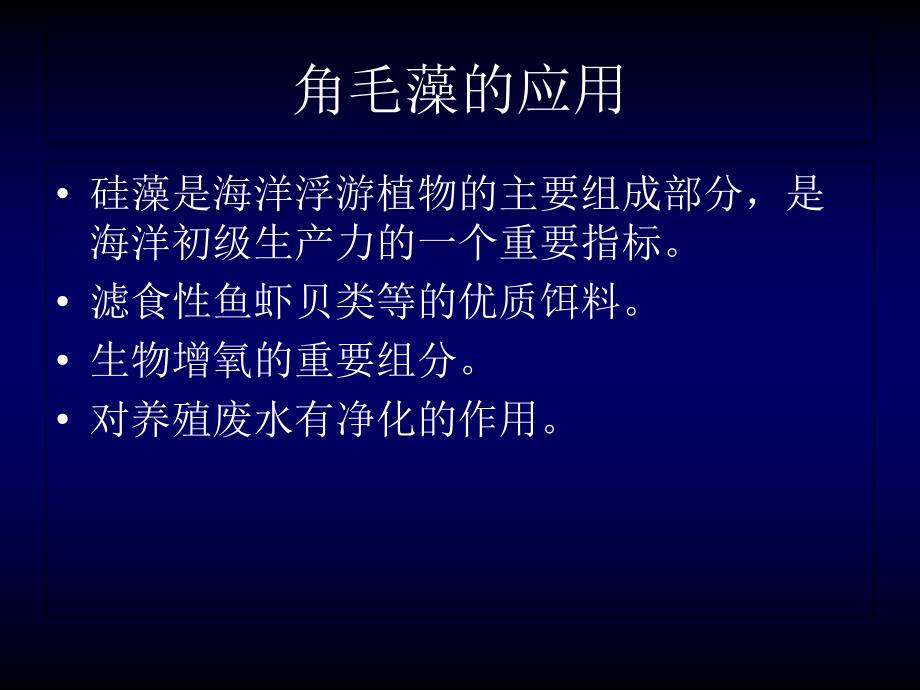 角毛藻的应用

• 硅藻是海洋浮游植物的主要组成部分，是海洋初级生产力的一个重要指标。
• 滤食性鱼虾贝类等的优质饵料。
• 生物增氧的重要组分。
• 对养殖废水有净化的作用。